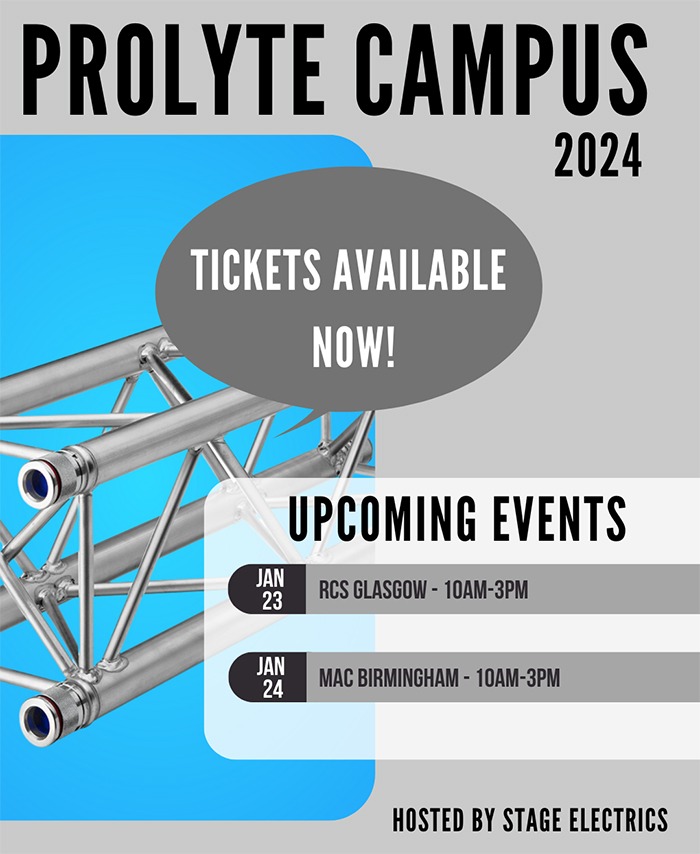 PROLYTE CAMPUS
2024

TICKETS AVAILABLE NOW!

UPCOMING EVENTS

JAN 23 RCS GLASGOW - 10AM-3PM

JAN 24 MAC BIRMINGHAM - 10AM-3PM

HOSTED BY STAGE ELECTRICS